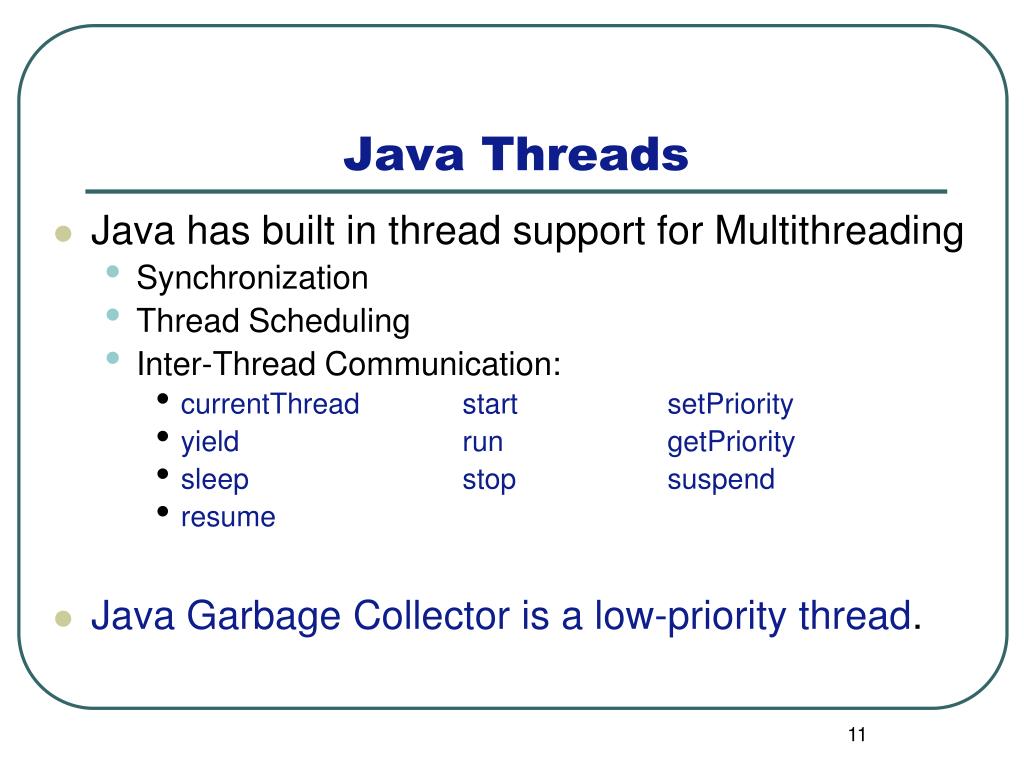 Java Threads

- Java has built in thread support for Multithreading
  - Synchronization
  - Thread Scheduling
  - Inter-Thread Communication:
    - currentThread start setPriority
    - yield run getPriority
    - sleep stop suspend
    - resume

- Java Garbage Collector is a low-priority thread.

11